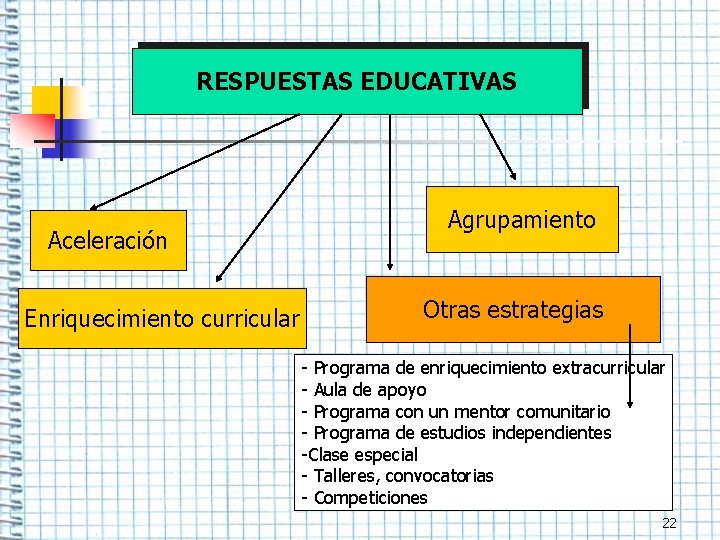 RESPUESTAS EDUCATIVAS

Aceleración

Enriquecimiento curricular

Agrupamiento

Otras estrategias

- Programa de enriquecimiento extracurricular
- Aula de apoyo
- Programa con un mentor comunitario
- Programa de estudios independientes
-Clase especial
- Talleres, convocatorias
- Competiciones

22